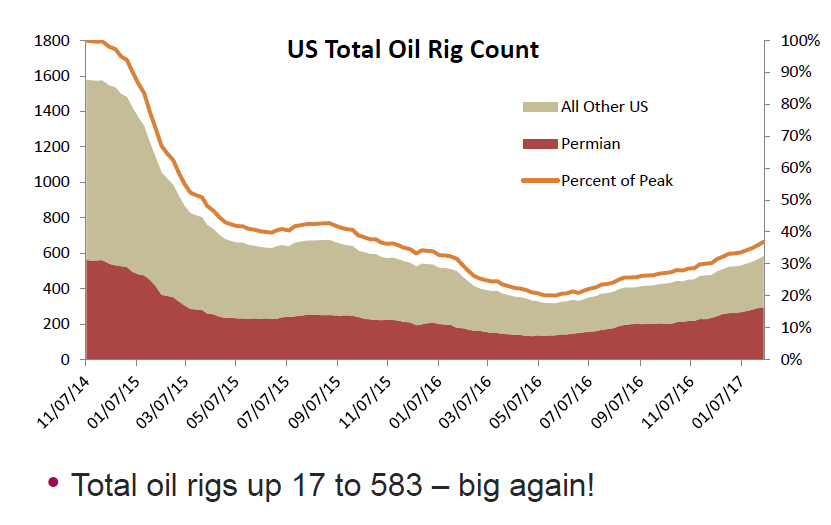 US Total Oil Rig Count

1800
1600
1400
1200
1000
800
600
400
200
0

100%
90%
80%
70%
60%
50%
40%
30%
20%
10%
0%

All Other US
Permian
Percent of Peak

11/07/14
01/07/15
03/07/15
05/07/15
07/07/15
09/07/15
11/07/15
01/07/16
03/07/16
05/07/16
07/07/16
09/07/16
11/07/16
01/07/17

• Total oil rigs up 17 to 583 – big again!